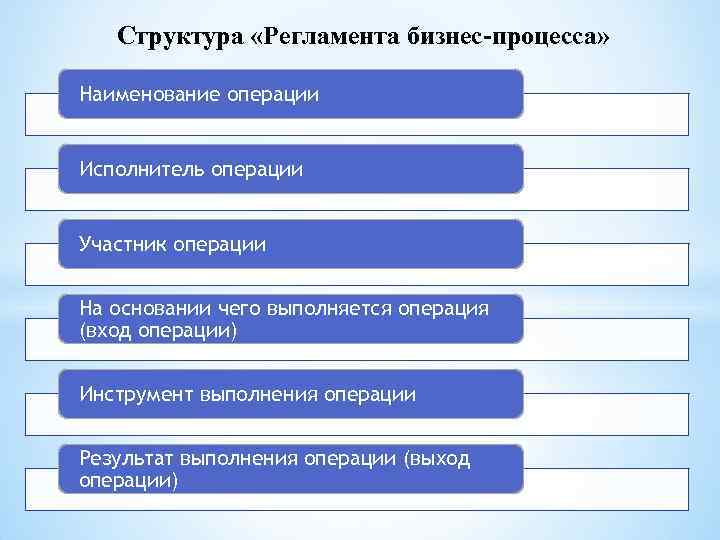 Структура «Регламента бизнес-процесса»

Наименование операции

Исполнитель операции

Участник операции

На основании чего выполняется операция (вход операции)

Инструмент выполнения операции

Результат выполнения операции (выход операции)